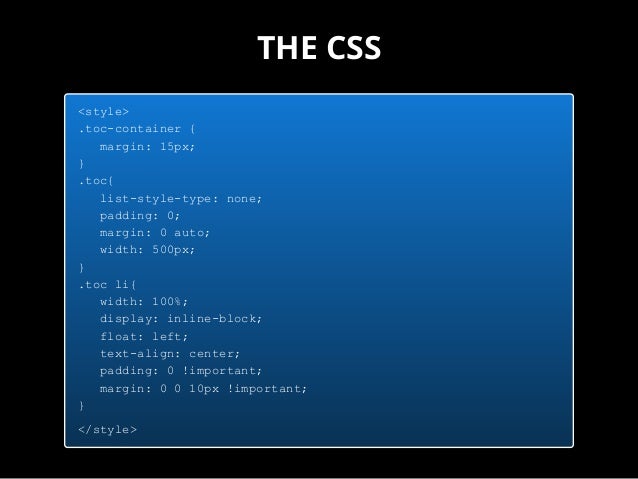 THE CSS

<style>
.toc-container {
margin: 15px;
}
.toc{
list-style-type: none;
padding: 0;
margin: 0 auto;
width: 500px;
}
.toc li{
width: 100%;
display: inline-block;
float: left;
text-align: center;
padding: 0 !important;
margin: 0 0 10px !important;
}
</style>